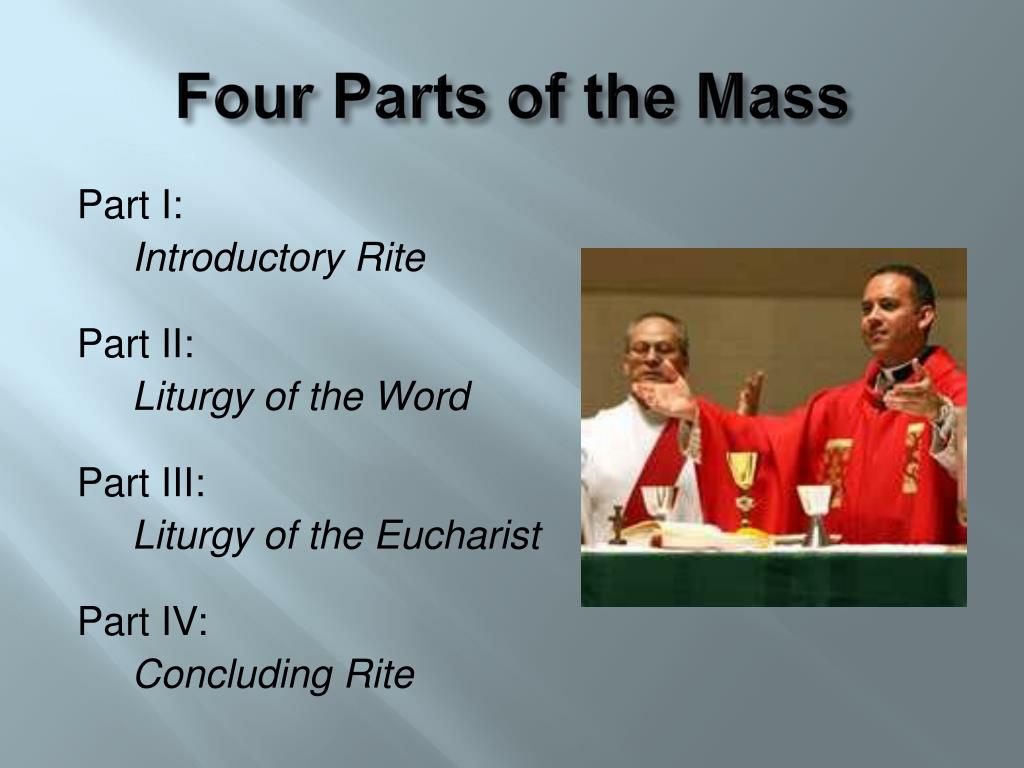 Four Parts of the Mass

Part I:
Introductory Rite

Part II:
Liturgy of the Word

Part III:
Liturgy of the Eucharist

Part IV:
Concluding Rite